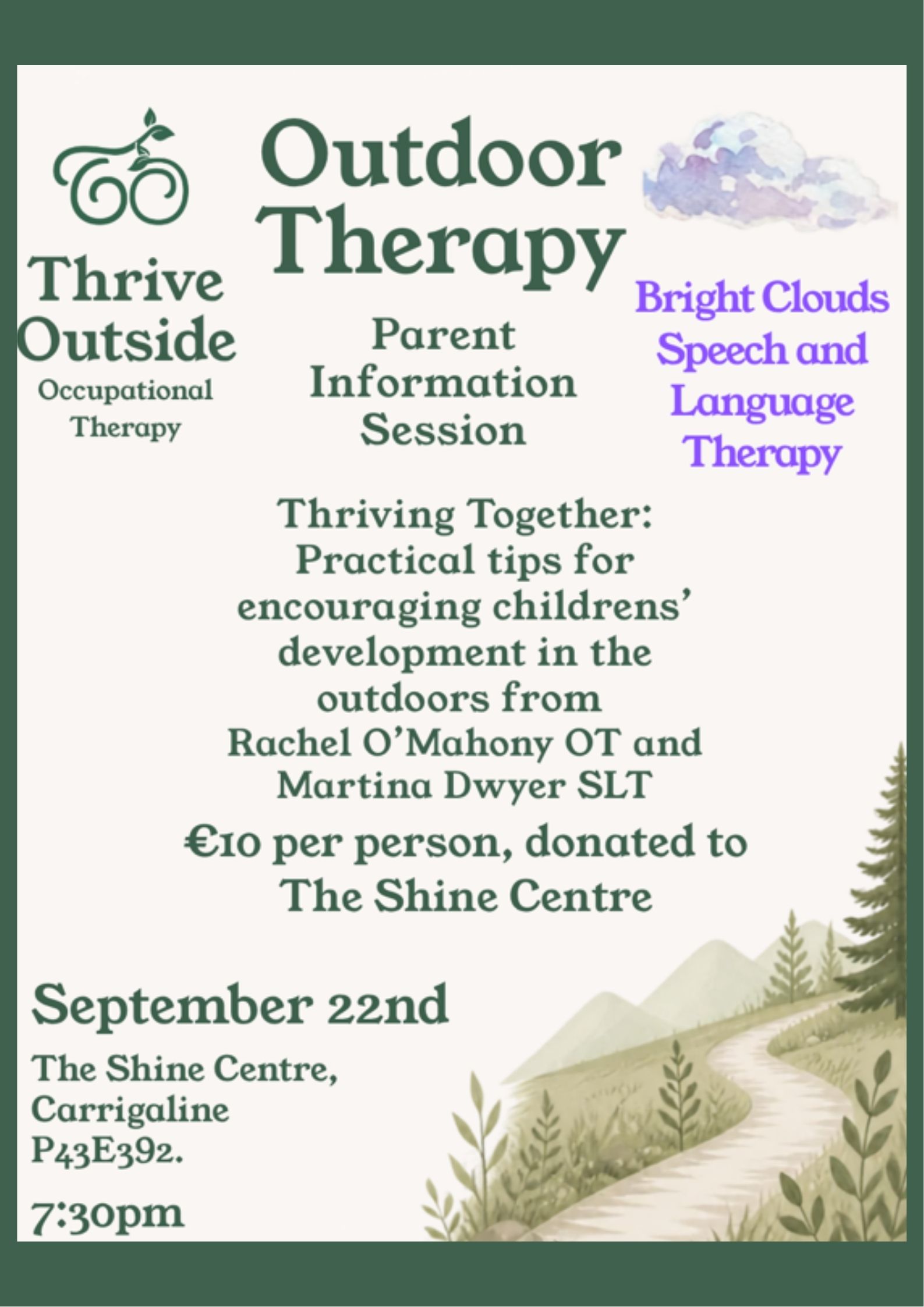 Thrive Outside
Occupational Therapy

Outdoor Therapy

Parent Information Session

Bright Clouds Speech and Language Therapy

Thriving Together: Practical tips for encouraging childrens' development in the outdoors from Rachel O'Mahony OT and Martina Dwyer SLT

€10 per person, donated to The Shine Centre

September 22nd

The Shine Centre, Carrigaline P43E392.

7:30pm